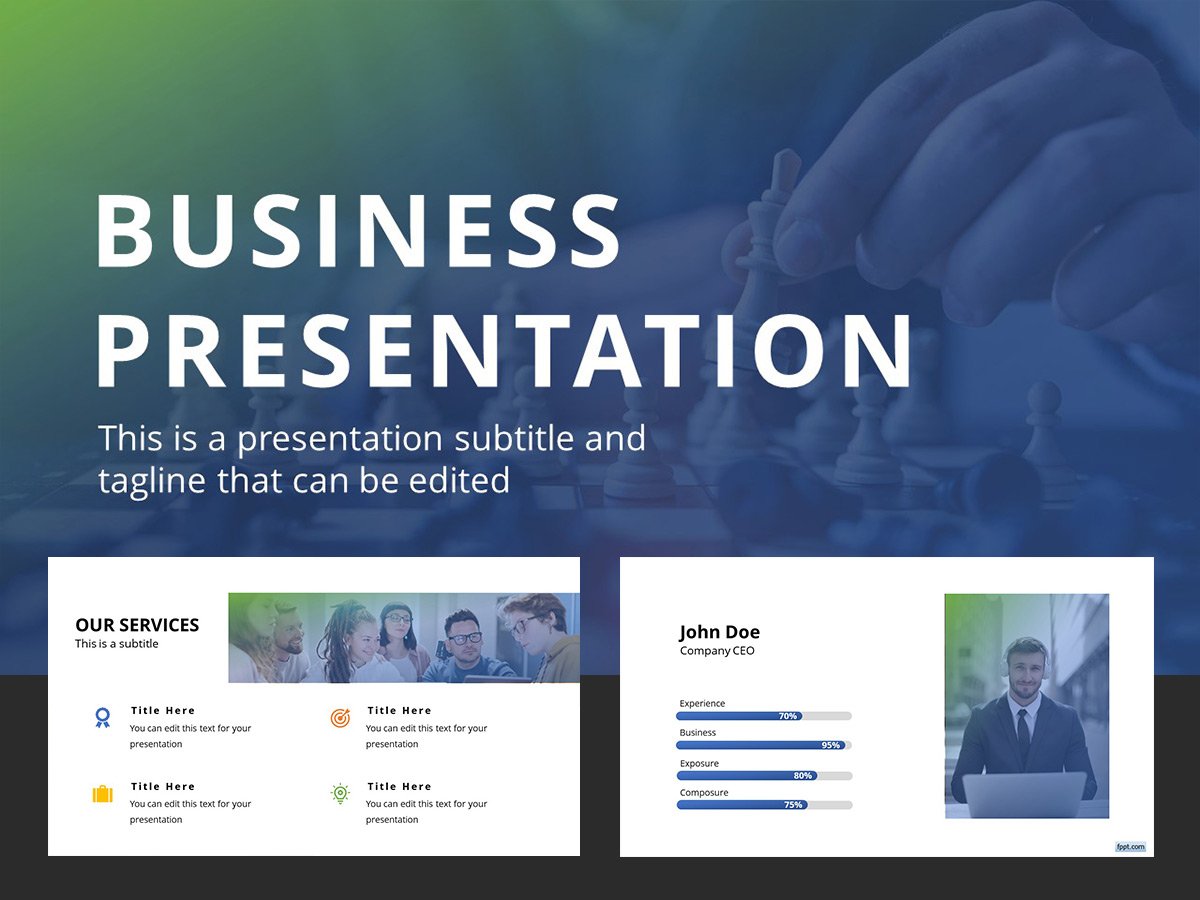 BUSINESS PRESENTATION

This is a presentation subtitle and tagline that can be edited

OUR SERVICES
This is a subtitle

Title Here
You can edit this text for your presentation

Title Here
You can edit this text for your presentation

Title Here
You can edit this text for your presentation

Title Here
You can edit this text for your presentation

John Doe
Company CEO

Experience
70%
Business
95%
Exposure
80%
Composure
75%

fppt.com